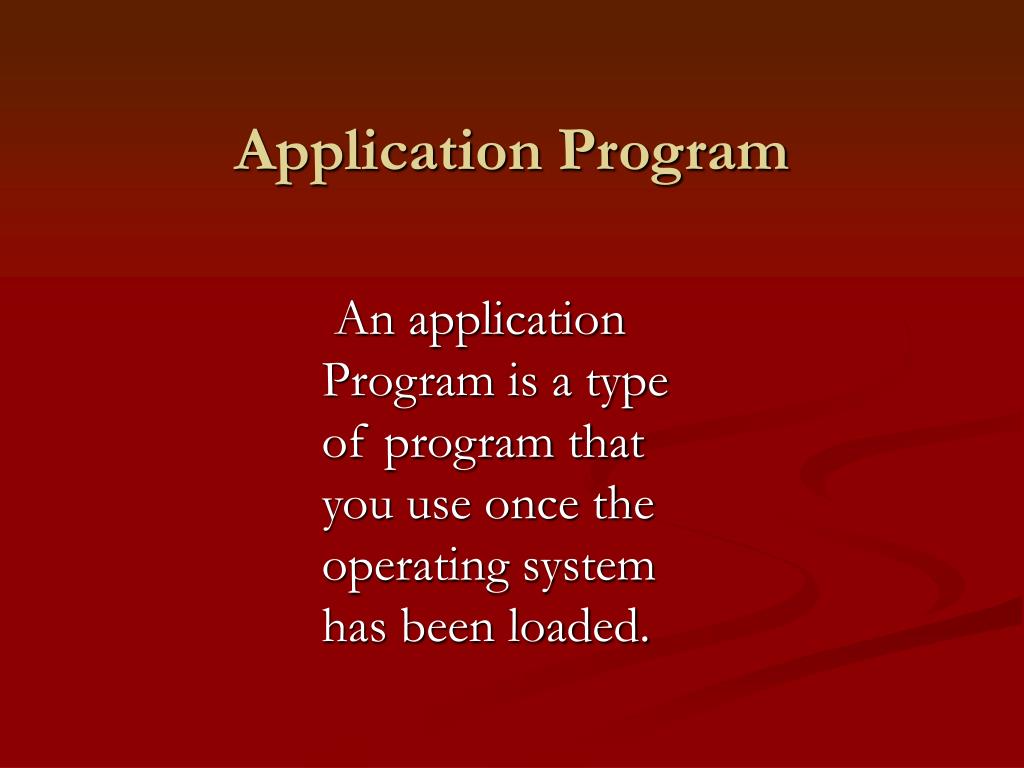 Application Program

An application Program is a type of program that you use once the operating system has been loaded.